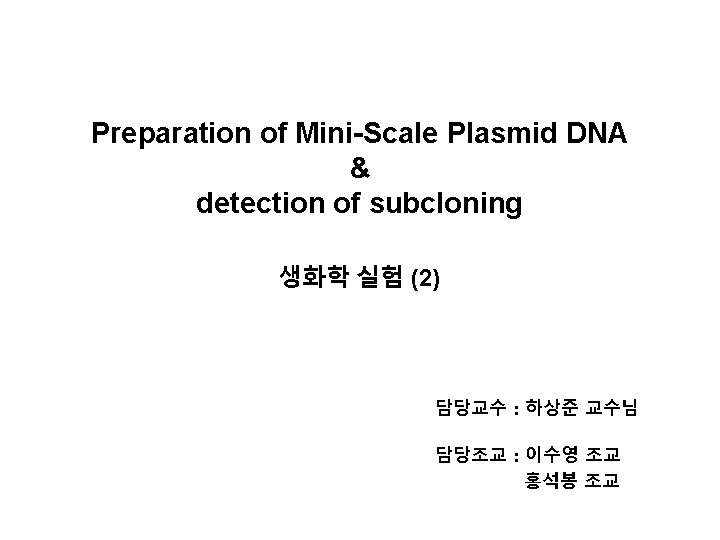 Preparation of Mini-Scale Plasmid DNA
&
detection of subcloning

생화학 실험 (2)

담당교수 : 하상준 교수님

담당조교 : 이수영 조교
홍석봉 조교